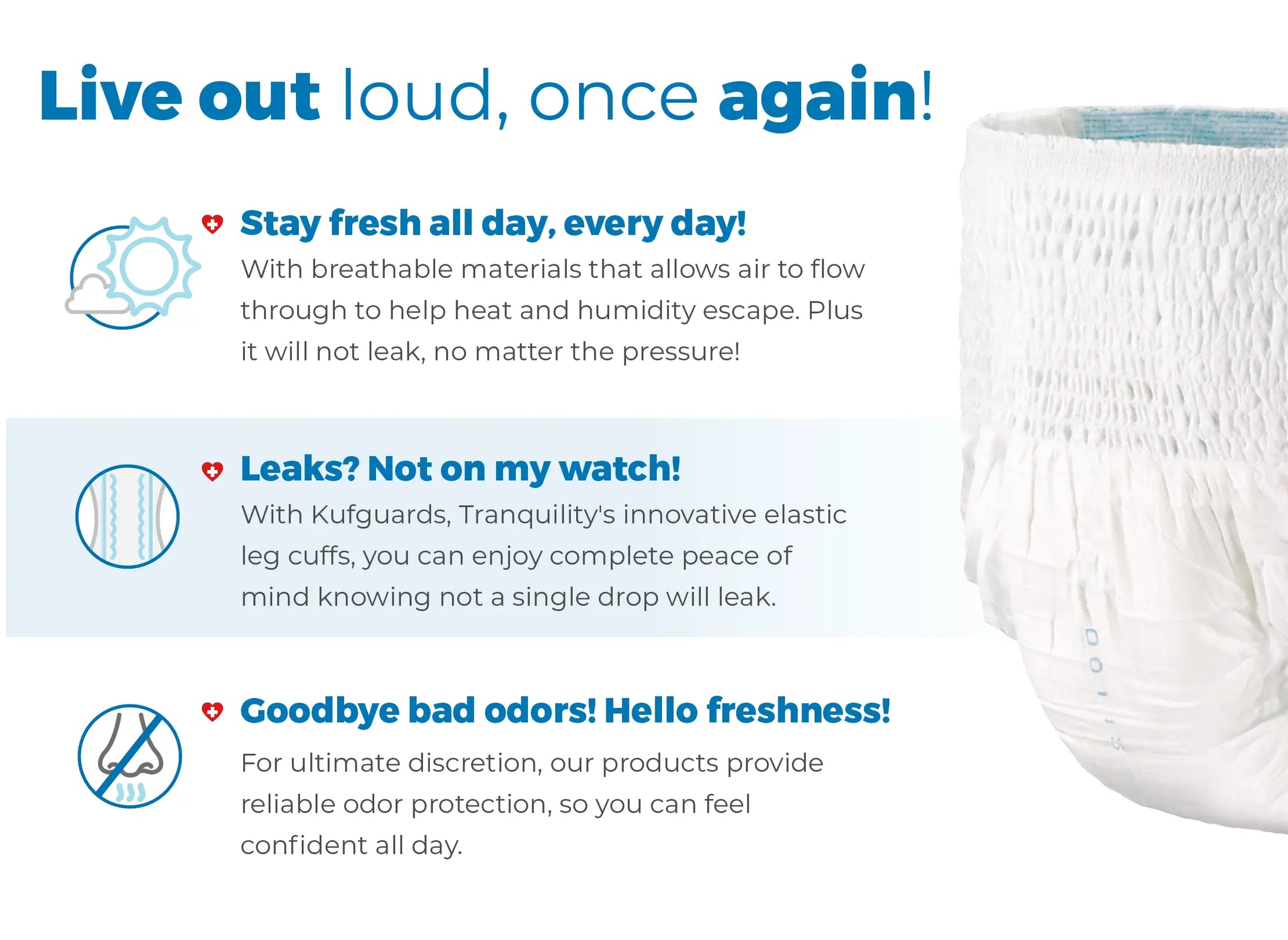 Live out loud, once again!

Stay fresh all day, every day!

With breathable materials that allows air to flow through to help heat and humidity escape. Plus it will not leak, no matter the pressure!

Leaks? Not on my watch!

With Kufguards, Tranquility's innovative elastic leg cuffs, you can enjoy complete peace of mind knowing not a single drop will leak.

Goodbye bad odors! Hello freshness!

For ultimate discretion, our products provide reliable odor protection, so you can feel confident all day.